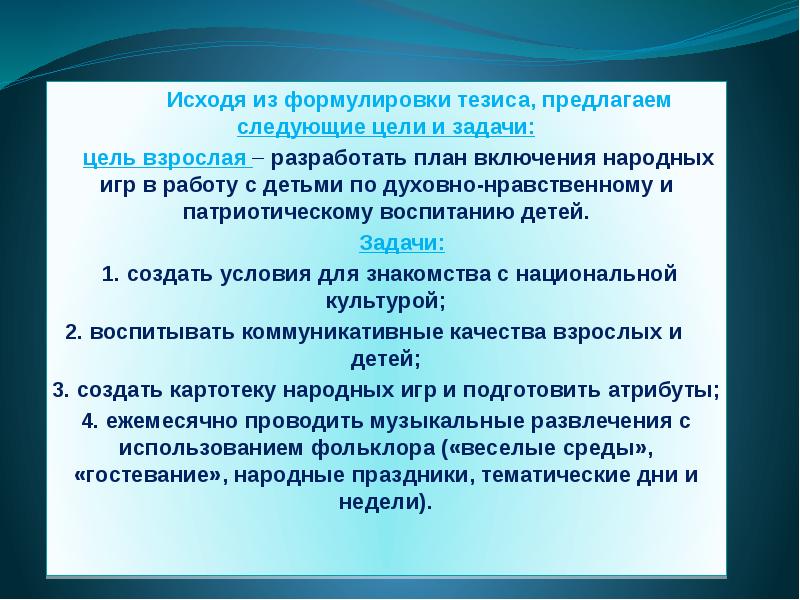 Исходя из формулировки тезиса, предлагаем следующие цели и задачи:

цель взрослая – разработать план включения народных игр в работу с детьми по духовно-нравственному и патриотическому воспитанию детей.

Задачи:

1. создать условия для знакомства с национальной культурой;

2. воспитывать коммуникативные качества взрослых и детей;

3. создать картотеку народных игр и подготовить атрибуты;

4. ежемесячно проводить музыкальные развлечения с использованием фольклора («веселые среды», «гостевание», народные праздники, тематические дни и недели).